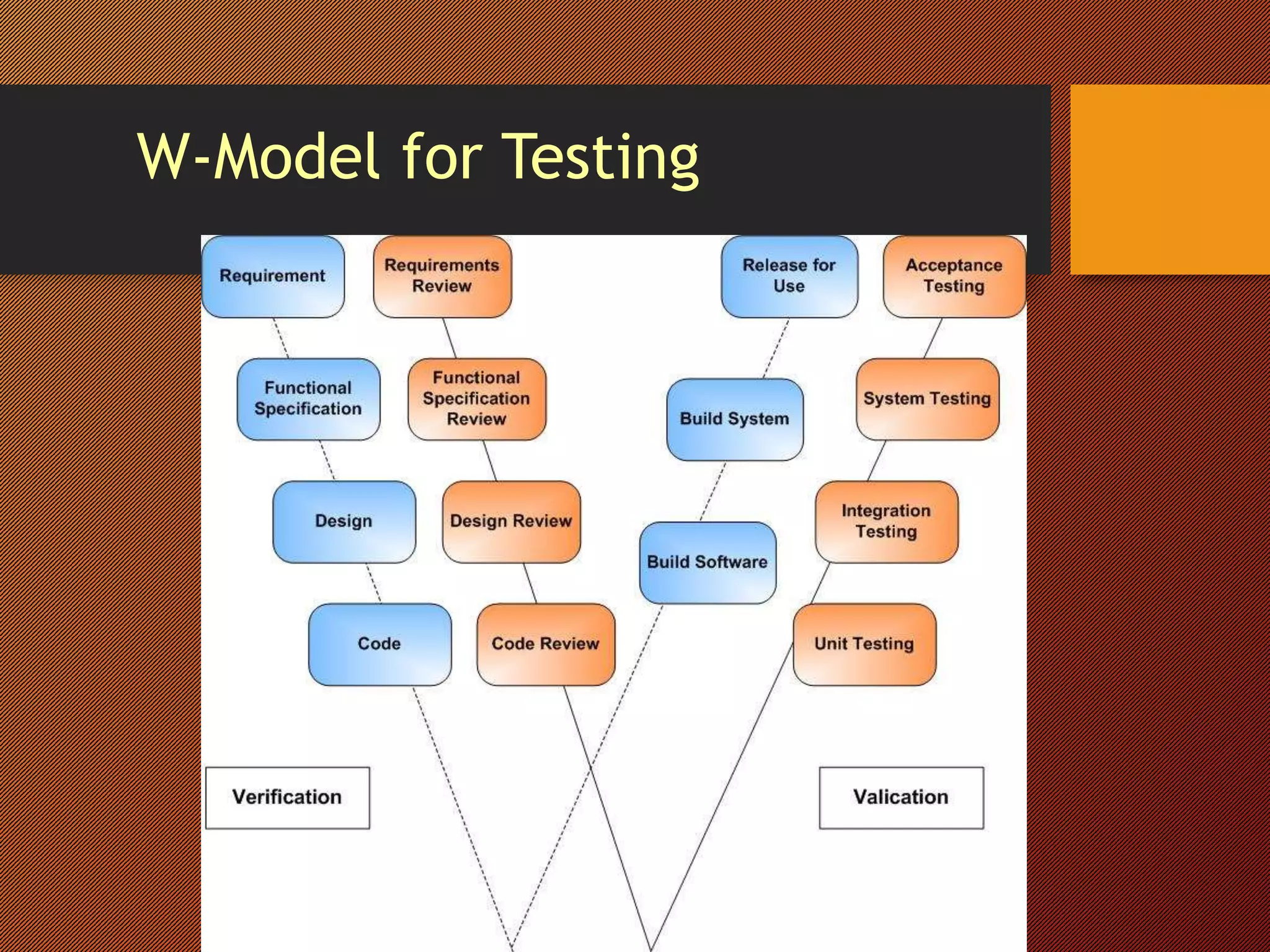 W-Model for Testing

Requirement

Requirements Review

Release for Use

Acceptance Testing

Functional Specification

Functional Specification Review

Build System

System Testing

Design

Design Review

Build Software

Integration Testing

Code

Code Review

Unit Testing

Verification

Valication